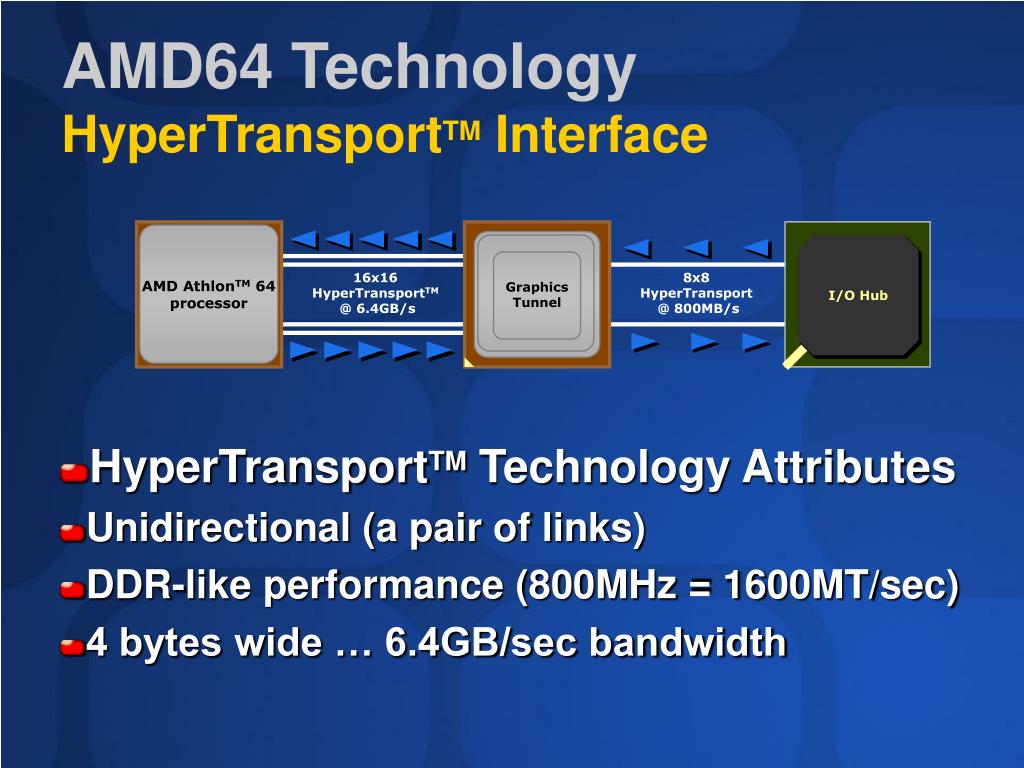 AMD64 Technology
HyperTransport™ Interface

AMD Athlon™ 64 processor

16x16 HyperTransport™ @ 6.4GB/s

Graphics Tunnel

8x8 HyperTransport @ 800MB/s

I/O Hub

HyperTransport™ Technology Attributes

Unidirectional (a pair of links)

DDR-like performance (800MHz = 1600MT/sec)

4 bytes wide … 6.4GB/sec bandwidth